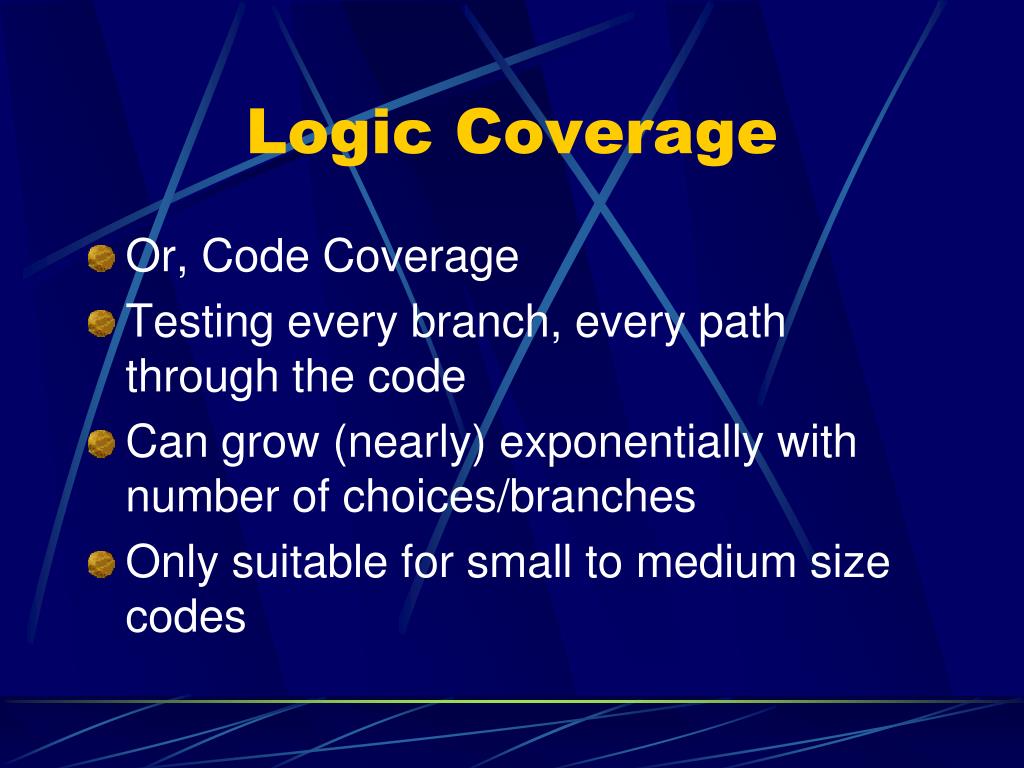 Logic Coverage

Or, Code Coverage

Testing every branch, every path through the code

Can grow (nearly) exponentially with number of choices/branches

Only suitable for small to medium size codes